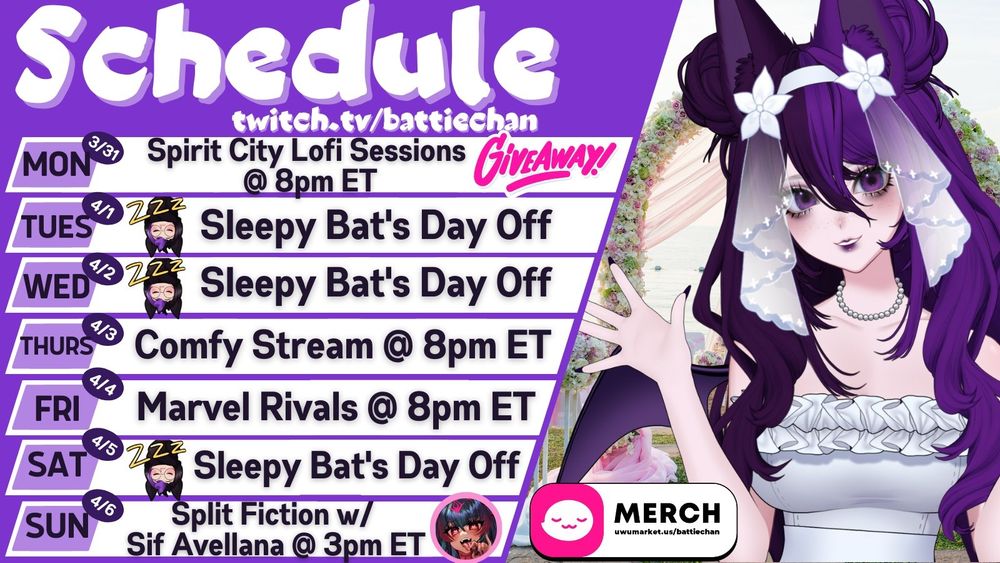 Schedule
twitch.tv/battiechan

MON 3/31 Spirit City Lofi Sessions @ 8pm ET GIVEAWAY!

TUES 4/1 ZZZ Sleepy Bat's Day Off

WED 4/2 ZZZ Sleepy Bat's Day Off

THURS 4/3 Comfy Stream @ 8pm ET

FRI 4/4 Marvel Rivals @ 8pm ET

SAT 4/5 ZZZ Sleepy Bat's Day Off

SUN 4/6 Split Fiction w/ Sif Avellana @ 3pm ET

MERCH
uwumarket.us/battiechan